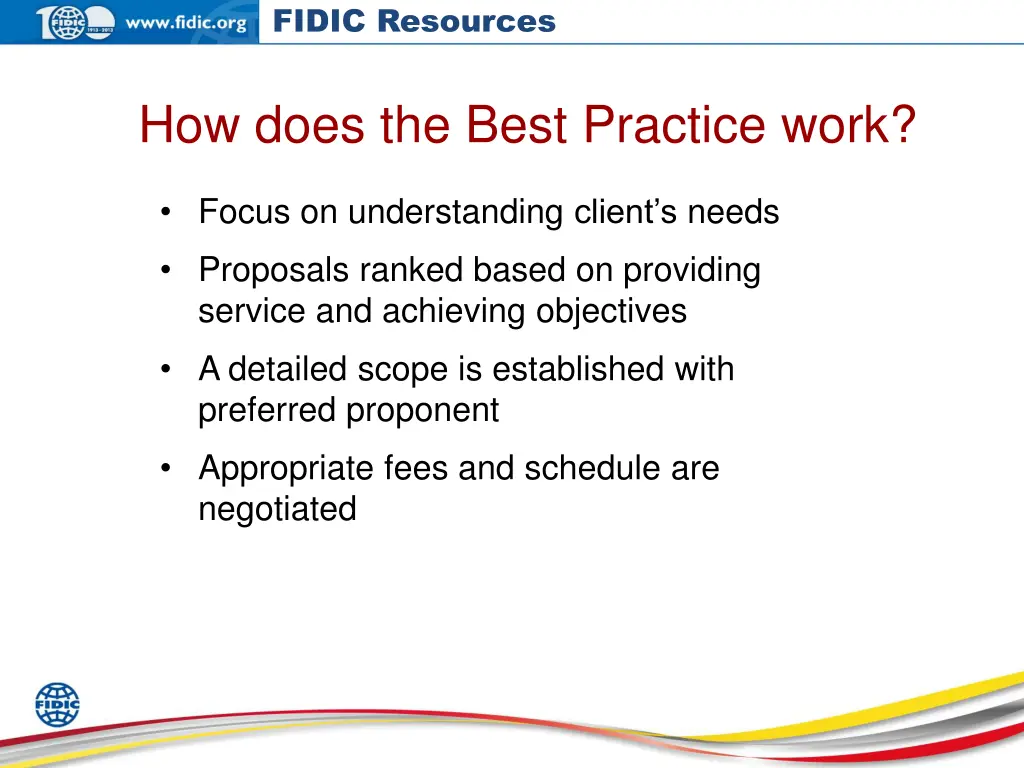 FIDIC 1913 - 2013 www.fidic.org FIDIC Resources

How does the Best Practice work?

• Focus on understanding client's needs
• Proposals ranked based on providing service and achieving objectives
• A detailed scope is established with preferred proponent
• Appropriate fees and schedule are negotiated

FIDIC